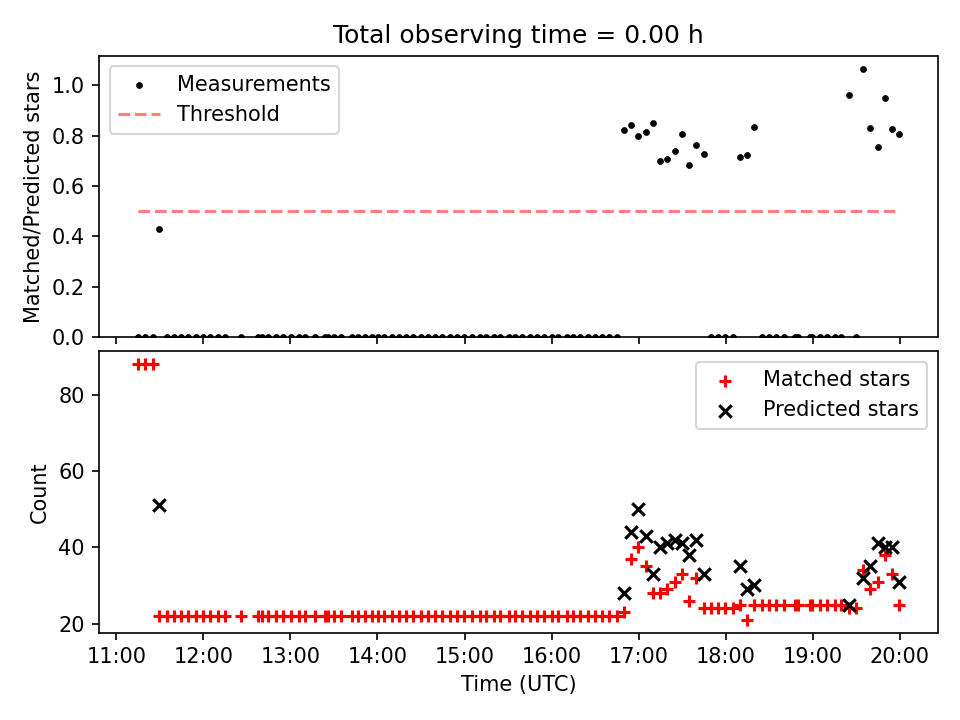 Total observing time = 0.00 h

Measurements
Threshold

Matched/Predicted stars

1.0
0.8
0.6
0.4
0.2
0.0

Matched stars
Predicted stars

Count

80
60
40
20

11:00 12:00 13:00 14:00 15:00 16:00 17:00 18:00 19:00 20:00

Time (UTC)